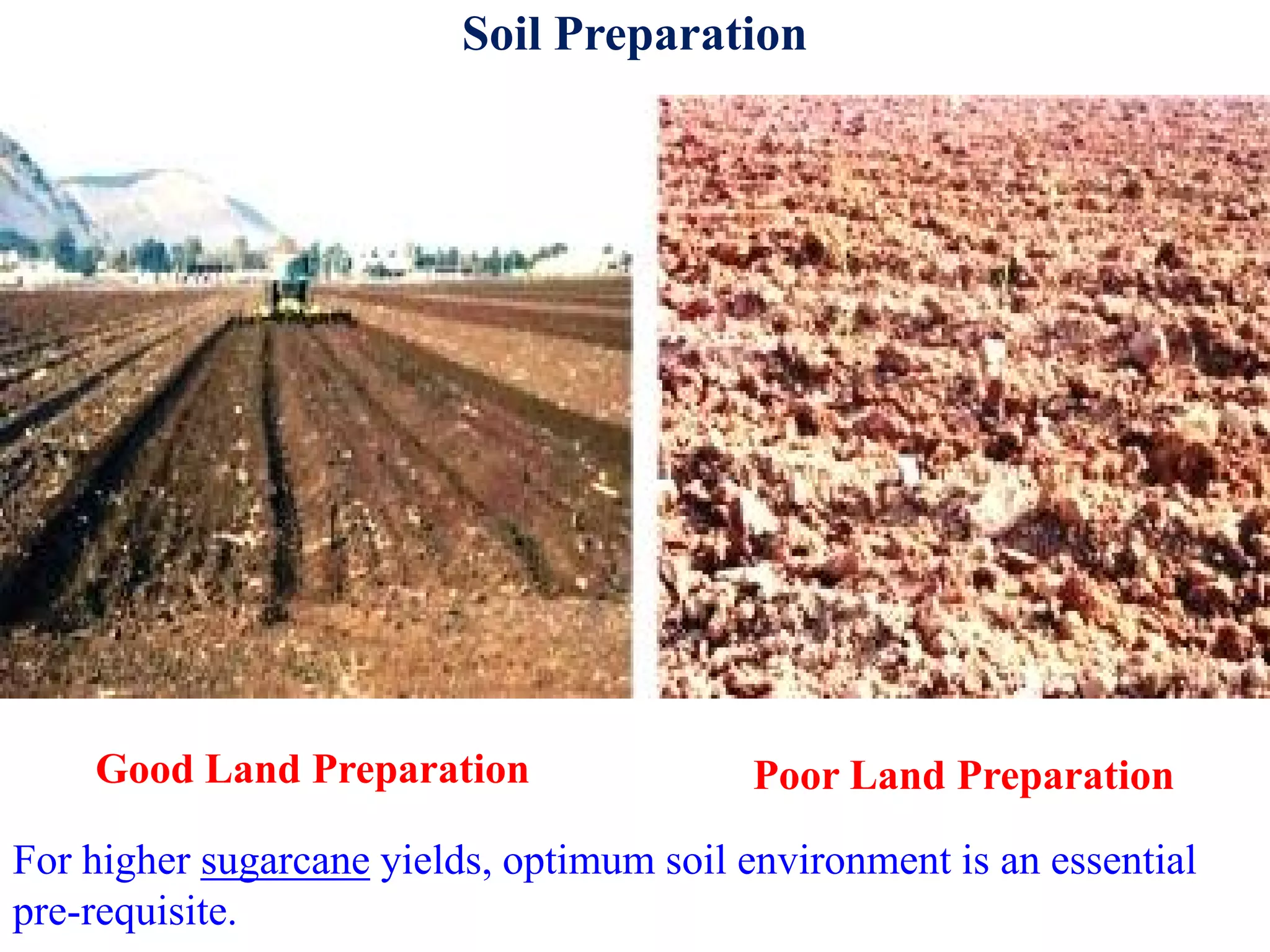 Soil Preparation

Good Land Preparation

Poor Land Preparation

For higher sugarcane yields, optimum soil environment is an essential pre-requisite.